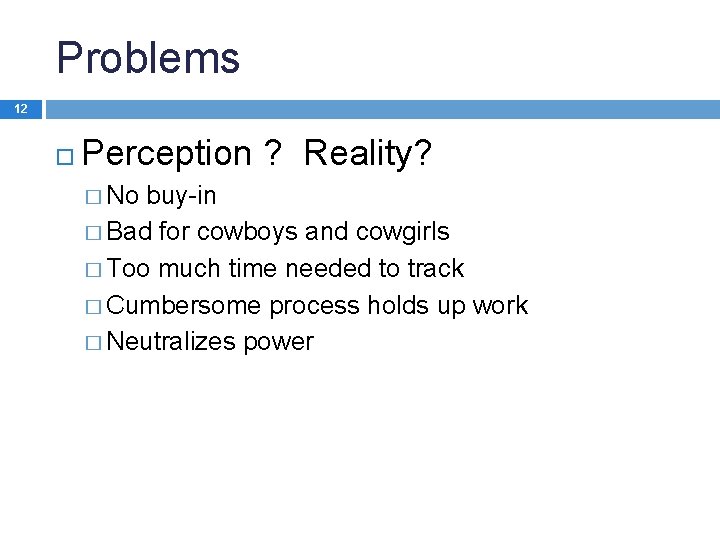 Problems

12

□ Perception ? Reality?
□ No buy-in
□ Bad for cowboys and cowgirls
□ Too much time needed to track
□ Cumbersome process holds up work
□ Neutralizes power